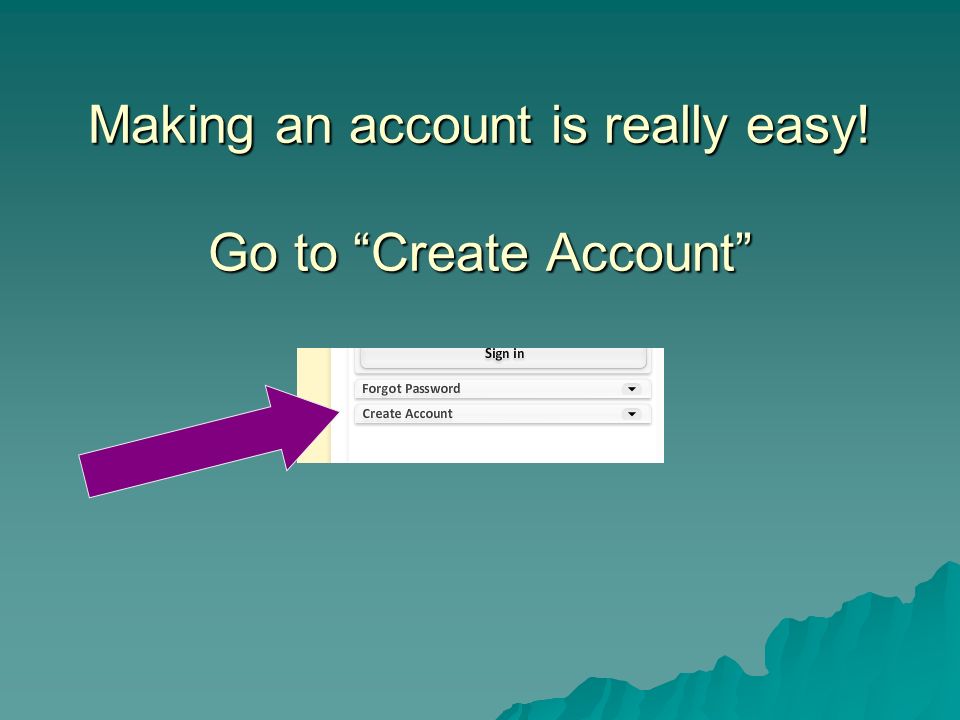 Making an account is really easy!

Go to “Create Account”

Sign in

Forgot Password

Create Account